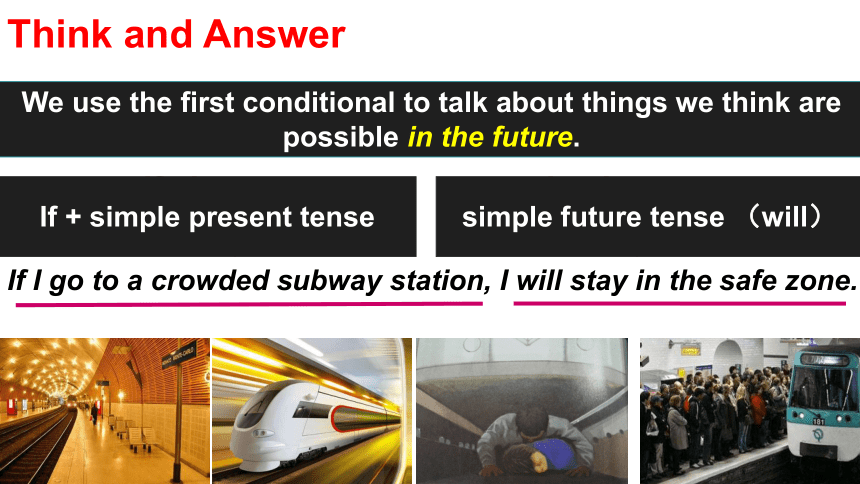 Think and Answer

We use the first conditional to talk about things we think are possible in the future.

If + simple present tense

simple future tense （will）

If I go to a crowded subway station, I will stay in the safe zone.